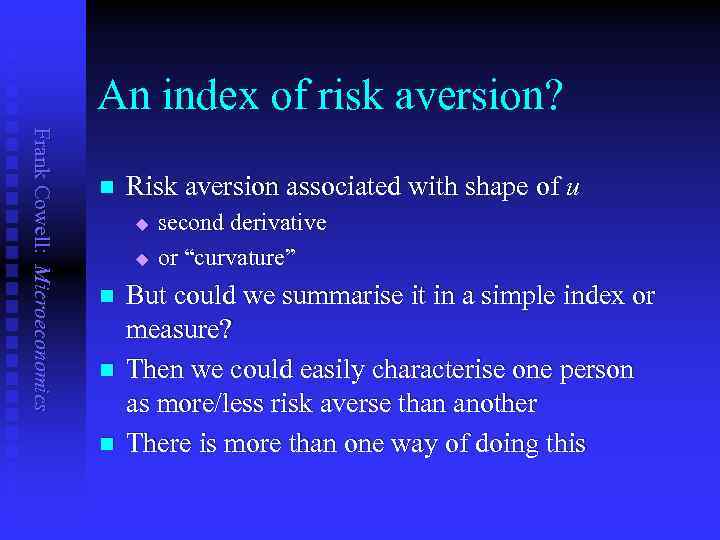 Frank Cowell: Microeconomics

An index of risk aversion?

Risk aversion associated with shape of $u$

second derivative

or “curvature”

But could we summarise it in a simple index or measure?

Then we could easily characterise one person as more/less risk averse than another

There is more than one way of doing this